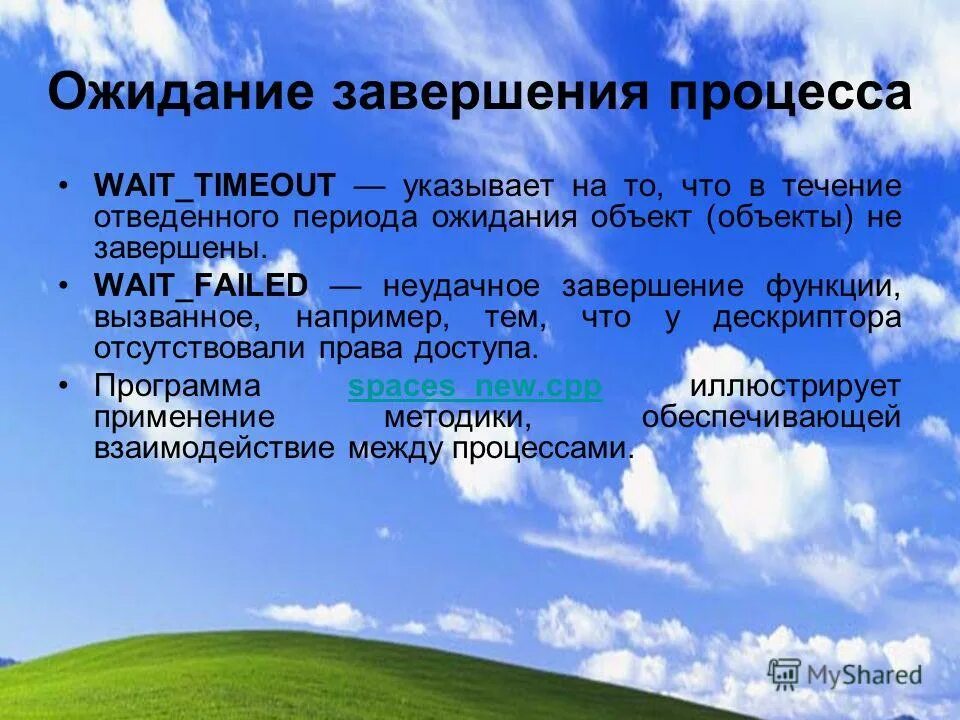 Ожидание завершения процесса

• WAIT_TIMEOUT — указывает на то, что в течение отведенного периода ожидания объект (объекты) не завершены.

• WAIT_FAILED — неудачное завершение функции, вызванное, например, тем, что у дескриптора отсутствовали права доступа.

• Программа spaces_new.cpp иллюстрирует применение методики, обеспечивающей взаимодействие между процессами.

MyShared